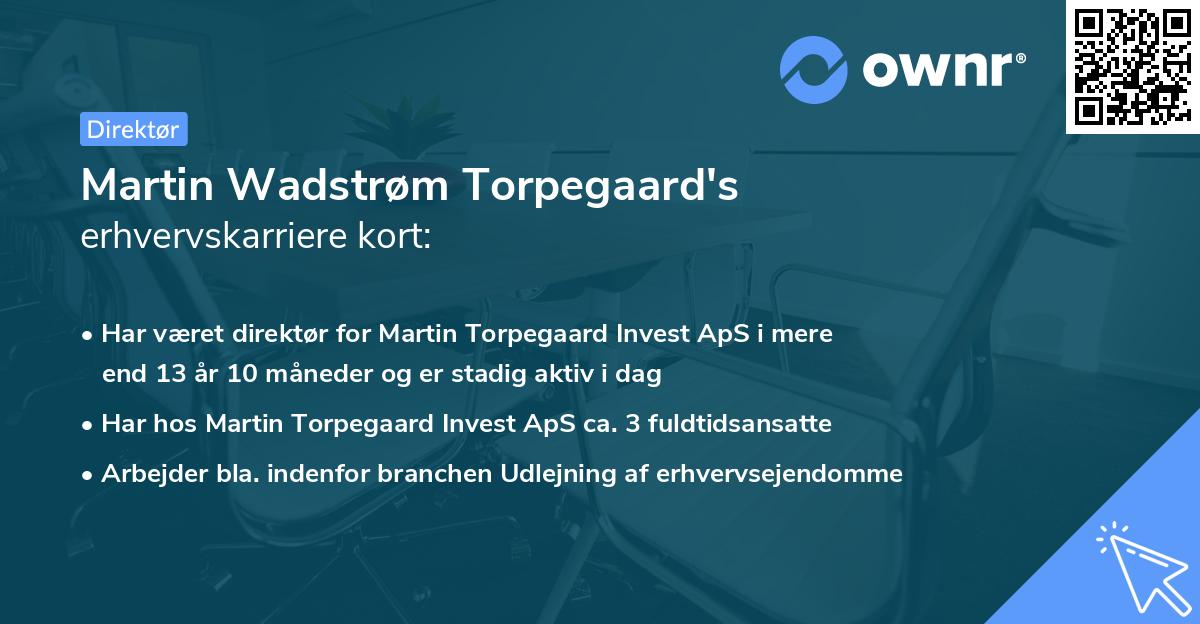 ownr®

Direktør

Martin Wadstrøm Torpegaard's erhvervskarriere kort:

• Har været direktør for Martin Torpegaard Invest ApS i mere end 13 år 10 måneder og er stadig aktiv i dag

• Har hos Martin Torpegaard Invest ApS ca. 3 fuldtidsansatte

• Arbejder bla. indenfor branchen Udlejning af erhvervsejendomme